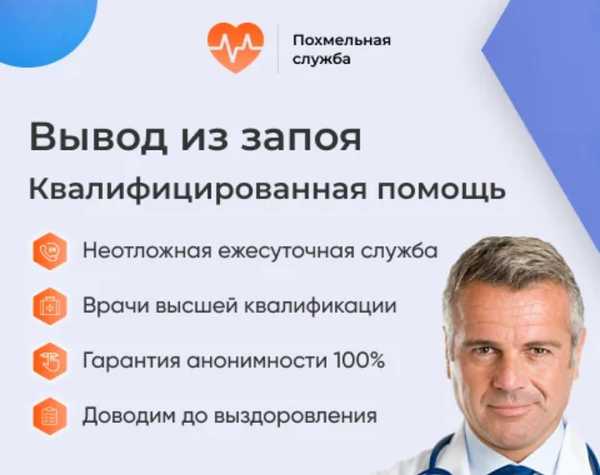 Похмельная служба

Вывод из запоя

Квалифицированная помощь

Неотложная ежесуточная служба

Врачи высшей квалификации

Гарантия анонимности 100%

Доводим до выздоровления